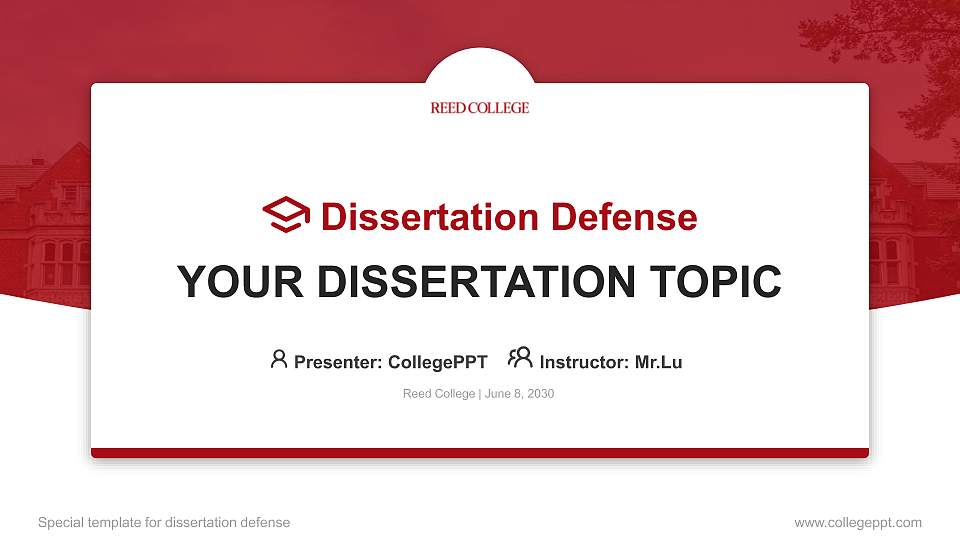 REED COLLEGE

Dissertation Defense

YOUR DISSERTATION TOPIC

Presenter: CollegePPT Instructor: Mr.Lu

Reed College | June 8, 2030

Special template for dissertation defense

www.collegeppt.com